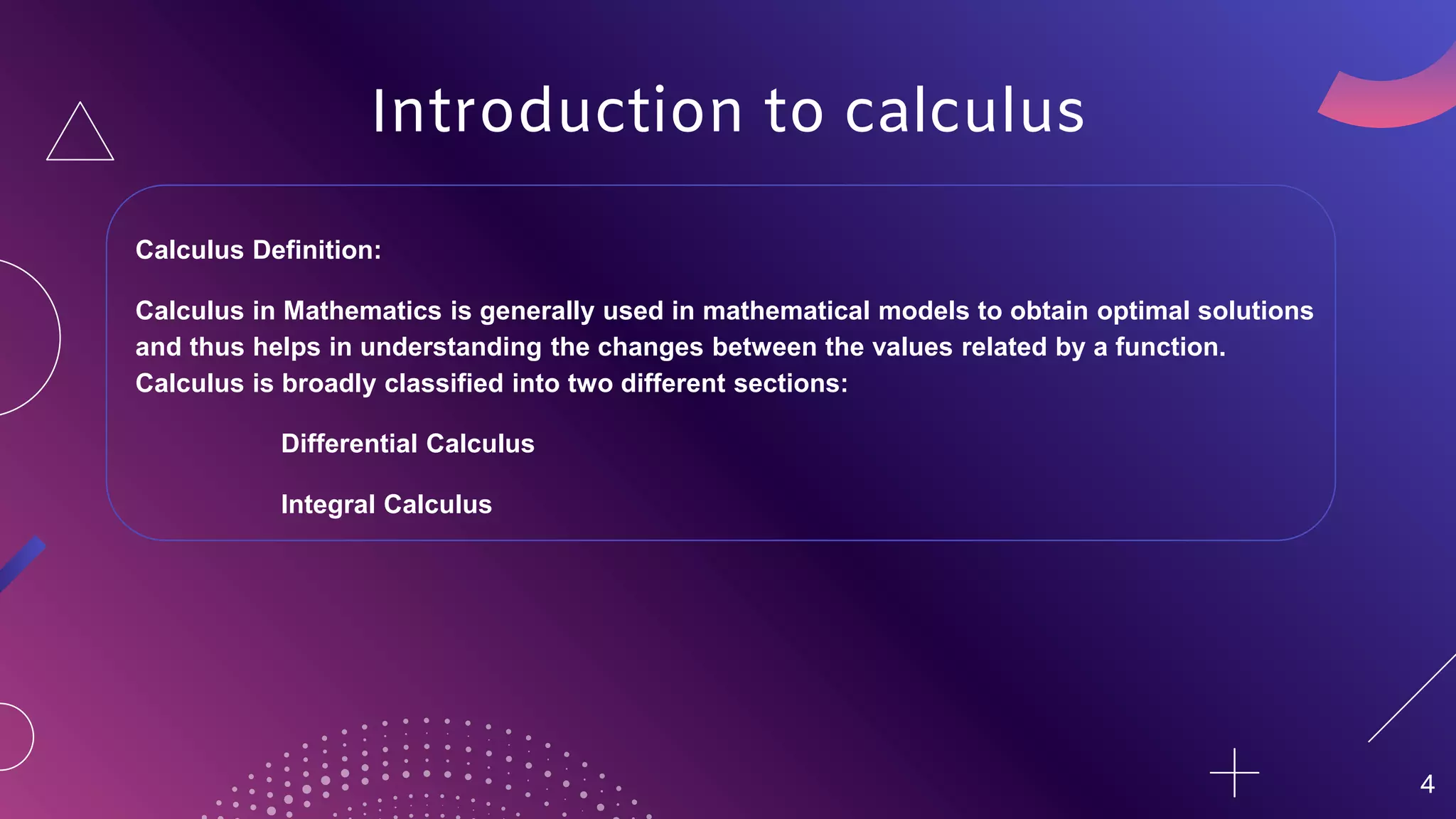 Introduction to calculus

Calculus Definition:

Calculus in Mathematics is generally used in mathematical models to obtain optimal solutions and thus helps in understanding the changes between the values related by a function. Calculus is broadly classified into two different sections:

Differential Calculus

Integral Calculus

4